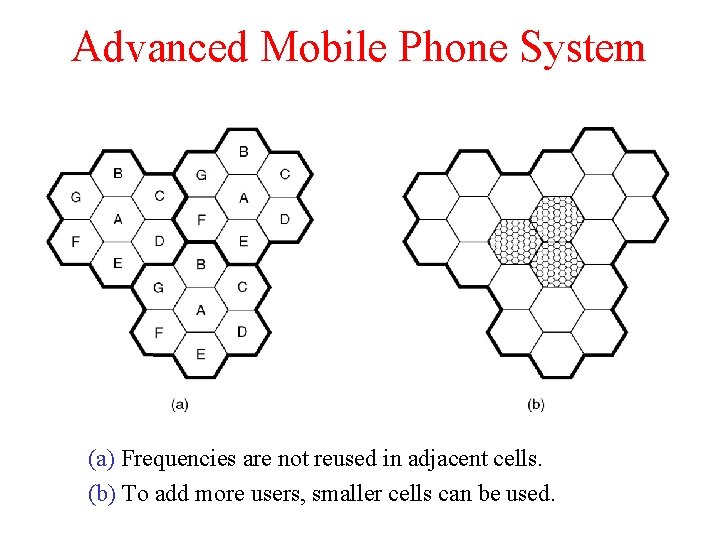 Advanced Mobile Phone System

B
G C
A
F D
E

B
G C
A
F D
E

B
G C
A
F D
E

(a)

(b)

(a) Frequencies are not reused in adjacent cells.

(b) To add more users, smaller cells can be used.